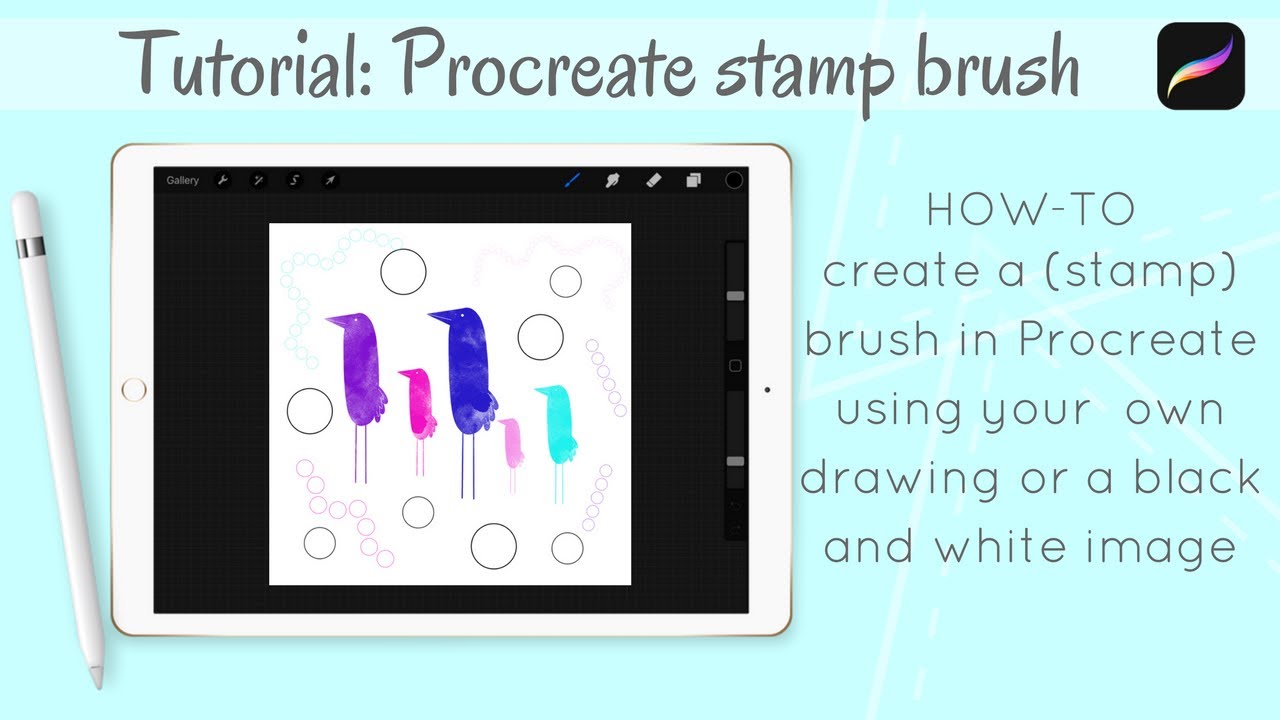 Tutorial: Procreate stamp brush

Gallery

HOW-TO
create a (stamp) brush in Procreate using your own drawing or a black and white image